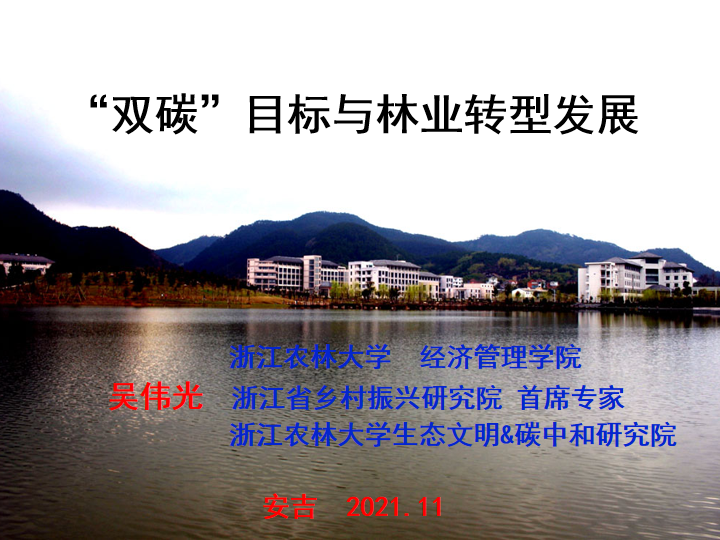 “双碳”目标与林业转型发展

浙江农林大学　经济管理学院

吴伟光　浙江省乡村振兴研究院 首席专家

浙江农林大学生态文明&碳中和研究院

安吉　2021.11